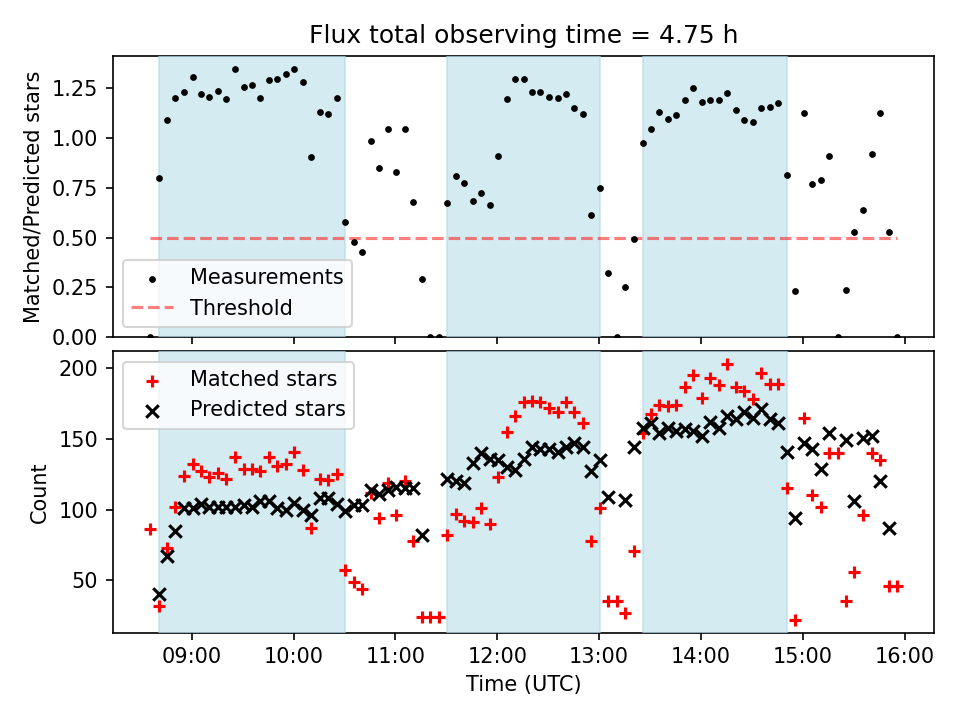 Flux total observing time = 4.75 h

Matched/Predicted stars

1.25
1.00
0.75
0.50
0.25
0.00

Measurements
Threshold

Count

200
150
100
50

Matched stars
Predicted stars

09:00
10:00
11:00
12:00
13:00
14:00
15:00
16:00

Time (UTC)